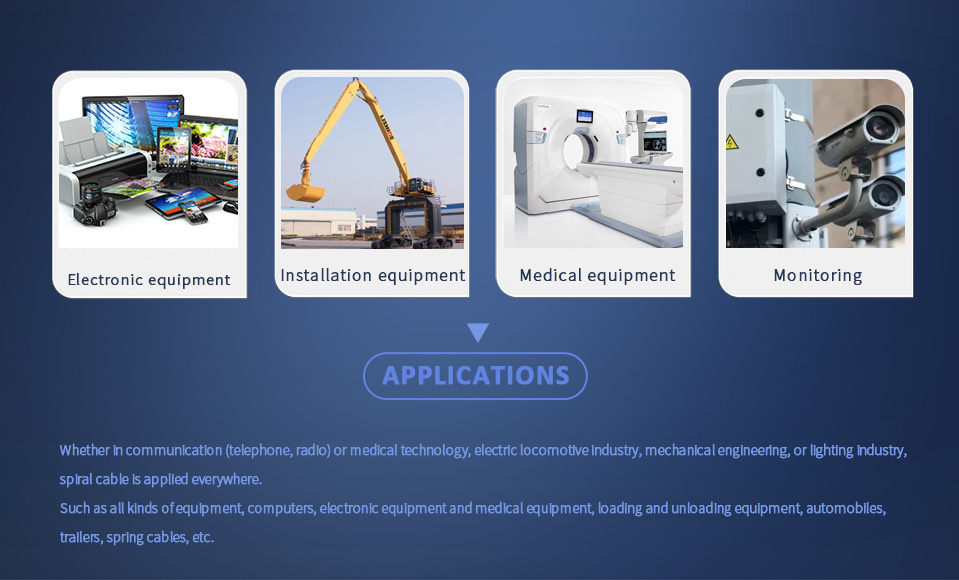 Electronic equipment

Installation equipment

Medical equipment

Monitoring

APPLICATIONS

Whether in communication (telephone, radio) or medical technology, electric locomotive industry, mechanical engineering, or lighting industry, spiral cable is applied everywhere.
Such as all kinds of equipment, computers, electronic equipment and medical equipment, loading and unloading equipment, automobiles, trailers, spring cables, etc.